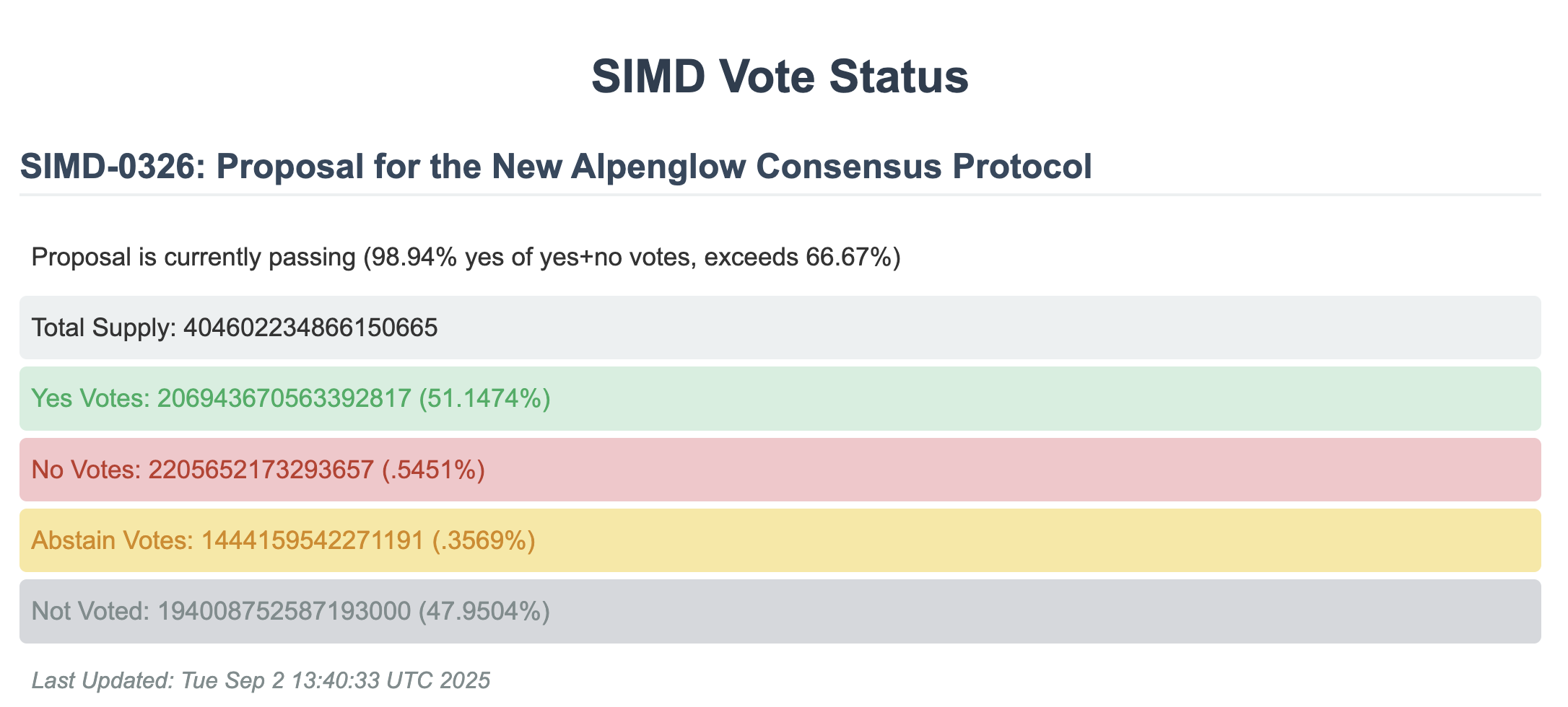 SIMD Vote Status

SIMD-0326: Proposal for the New Alpenglow Consensus Protocol

Proposal is currently passing (98.94% yes of yes+no votes, exceeds 66.67%)

Total Supply: 404602234866150665

Yes Votes: 206943670563392817 (51.1474%)

No Votes: 2205652173293657 (.5451%)

Abstain Votes: 1444159542271191 (.3569%)

Not Voted: 194008752587193000 (47.9504%)

Last Updated: Tue Sep 2 13:40:33 UTC 2025